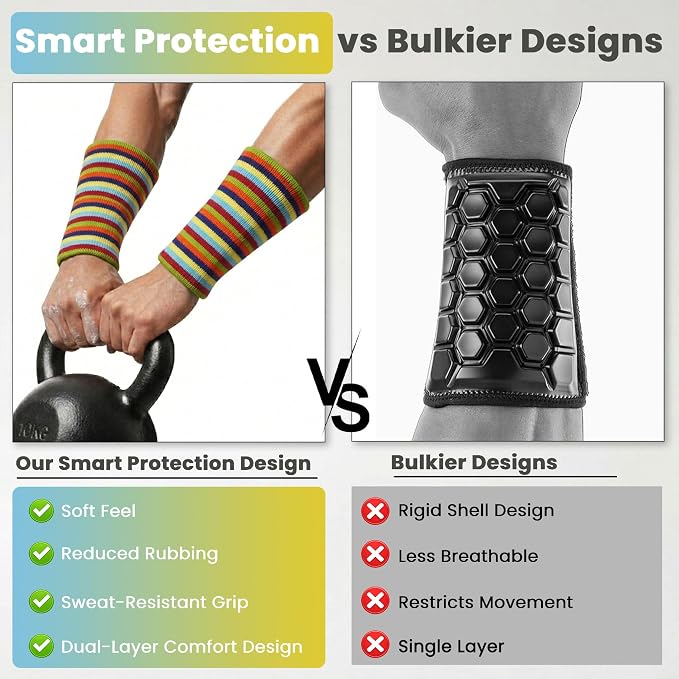 Smart Protection vs Bulkier Designs

10kg

VS

Our Smart Protection Design

Soft Feel
Reduced Rubbing
Sweat-Resistant Grip
Dual-Layer Comfort Design

Bulkier Designs

Rigid Shell Design
Less Breathable
Restricts Movement
Single Layer